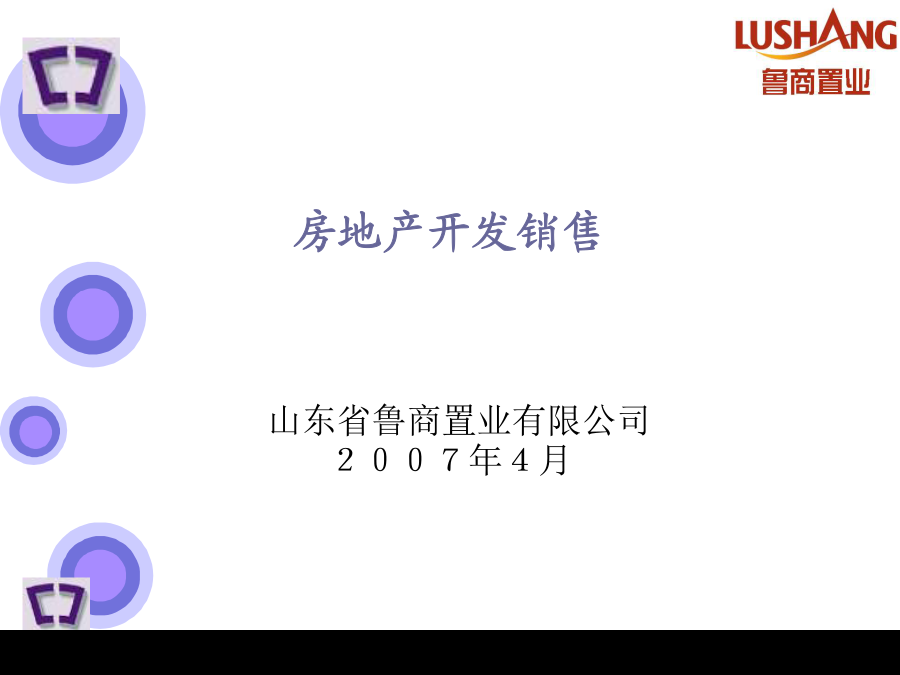 LUSHANG
鲁商置业

房地产开发销售

山东省鲁商置业有限公司
２００７年４月